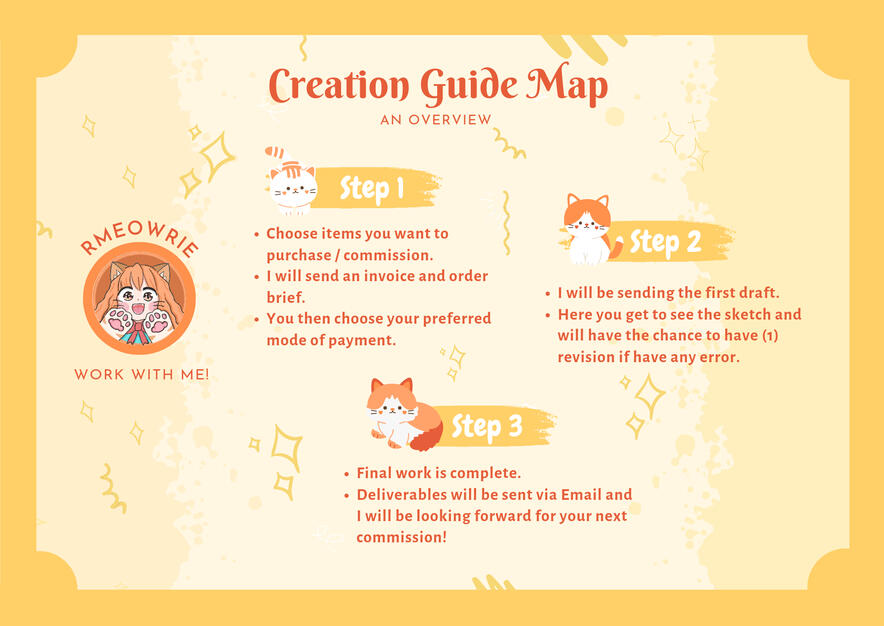 Creation Guide Map

AN OVERVIEW

RMEOWRIE

WORK WITH ME!

Step 1

• Choose items you want to purchase / commission.
• I will send an invoice and order brief.
• You then choose your preferred mode of payment.

Step 2

• I will be sending the first draft.
• Here you get to see the sketch and will have the chance to have (1) revision if have any error.

Step 3

• Final work is complete.
• Deliverables will be sent via Email and I will be looking forward for your next commission!